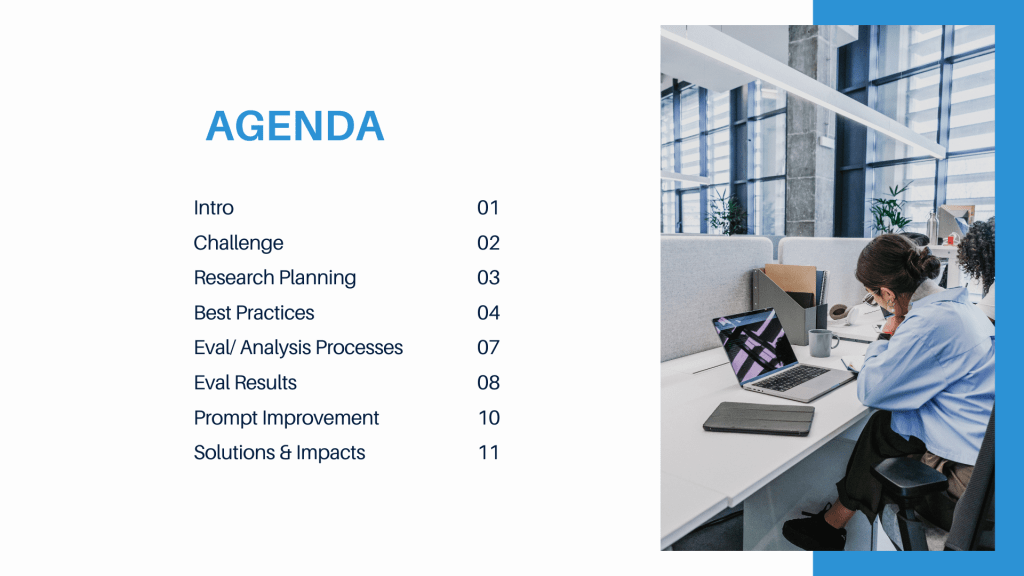 AGENDA

| | |
|---|---|
| Intro | 01 |
| Challenge | 02 |
| Research Planning | 03 |
| Best Practices | 04 |
| Eval/ Analysis Processes | 07 |
| Eval Results | 08 |
| Prompt Improvement | 10 |
| Solutions & Impacts | 11 |